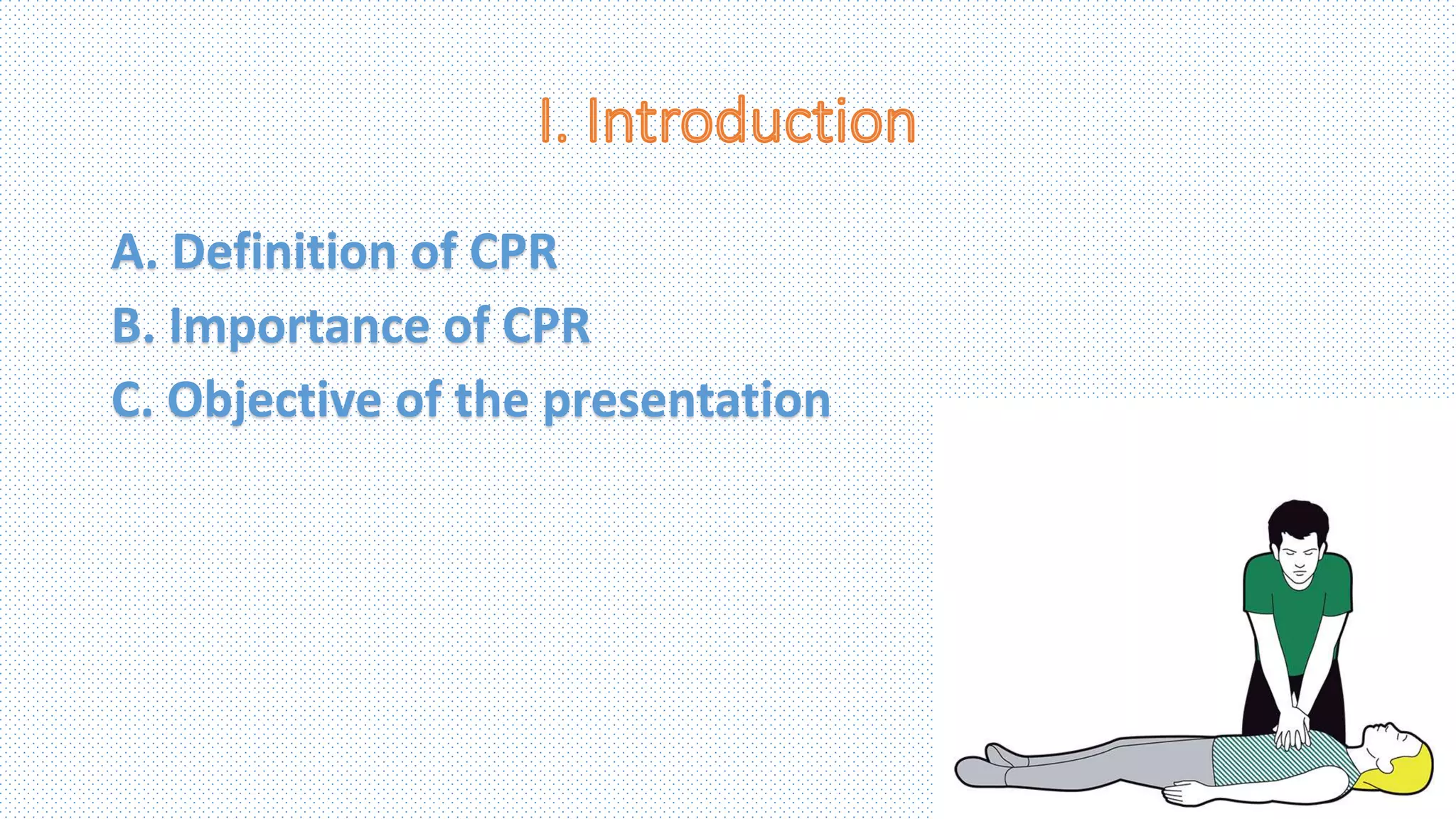 I. Introduction

A. Definition of CPR
B. Importance of CPR
C. Objective of the presentation